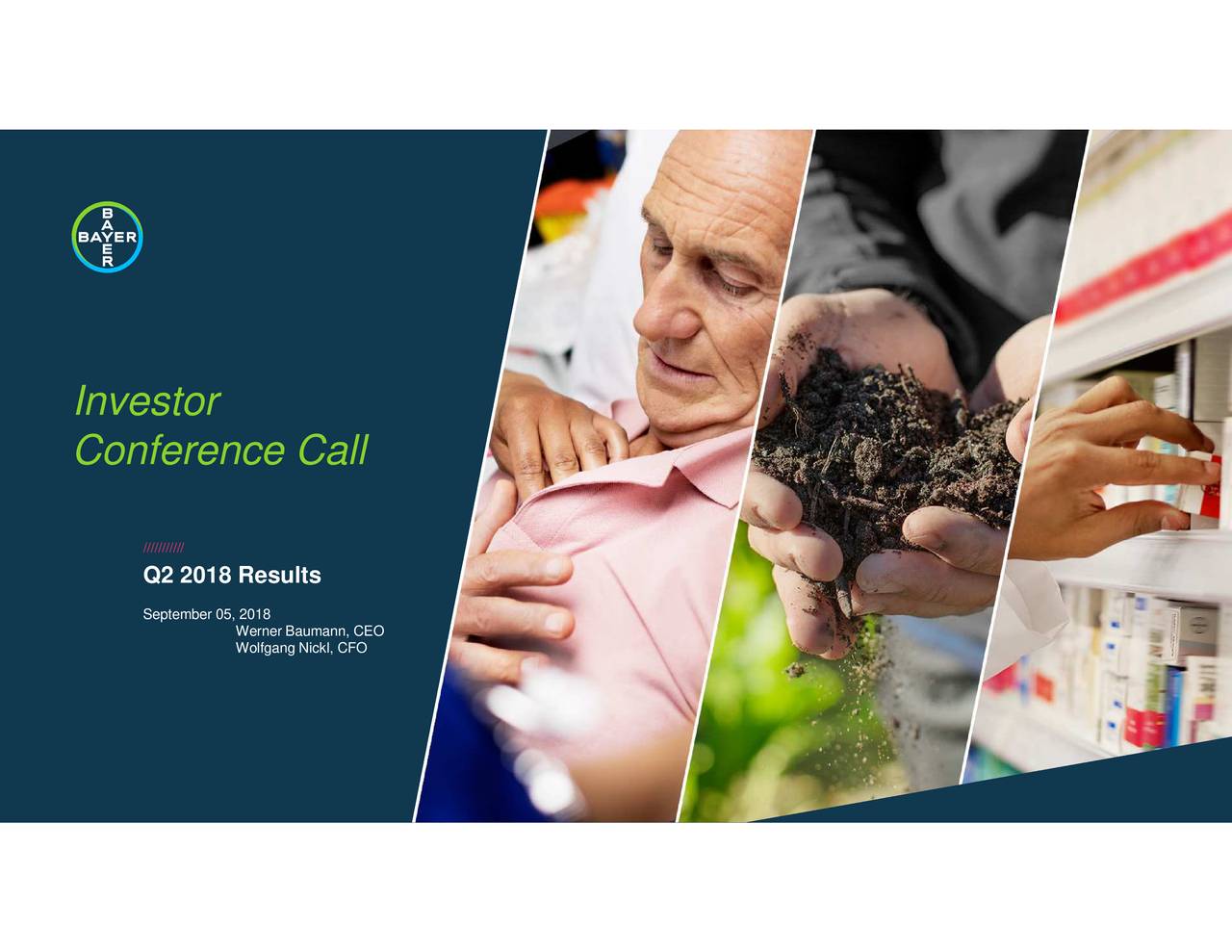 BAYER

Investor Conference Call

//////////
Q2 2018 Results

September 05, 2018
Werner Baumann, CEO
Wolfgang Nickl, CFO